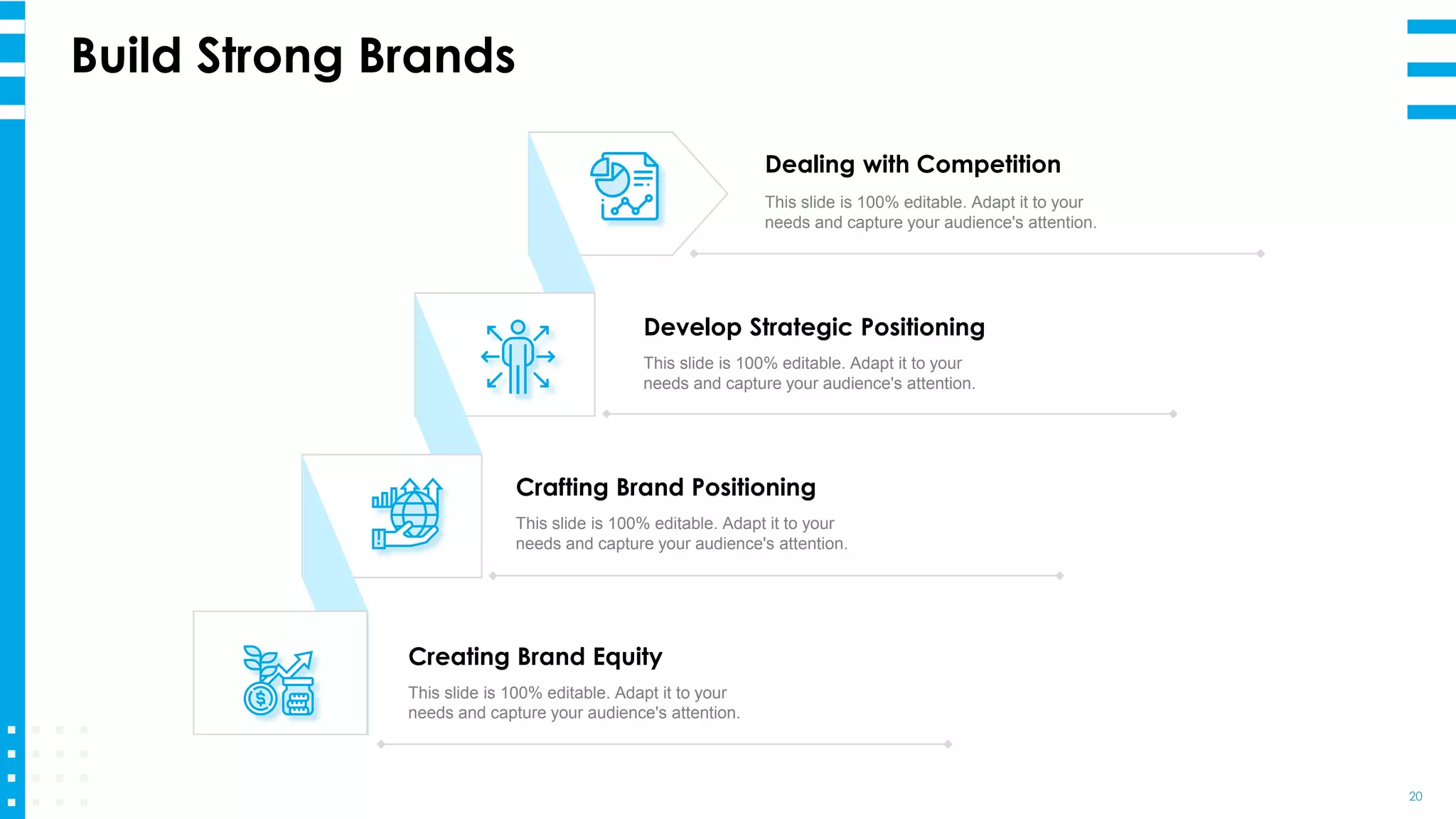 Build Strong Brands

Dealing with Competition

This slide is 100% editable. Adapt it to your needs and capture your audience's attention.

Develop Strategic Positioning

This slide is 100% editable. Adapt it to your needs and capture your audience's attention.

Crafting Brand Positioning

This slide is 100% editable. Adapt it to your needs and capture your audience's attention.

Creating Brand Equity

This slide is 100% editable. Adapt it to your needs and capture your audience's attention.

20